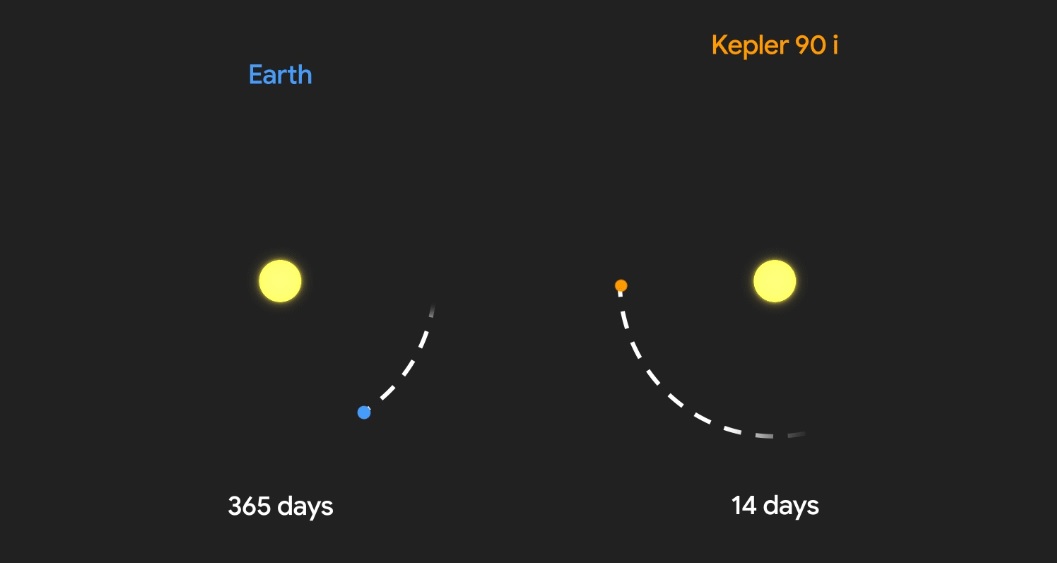 Earth

Kepler 90 i

365 days

14 days